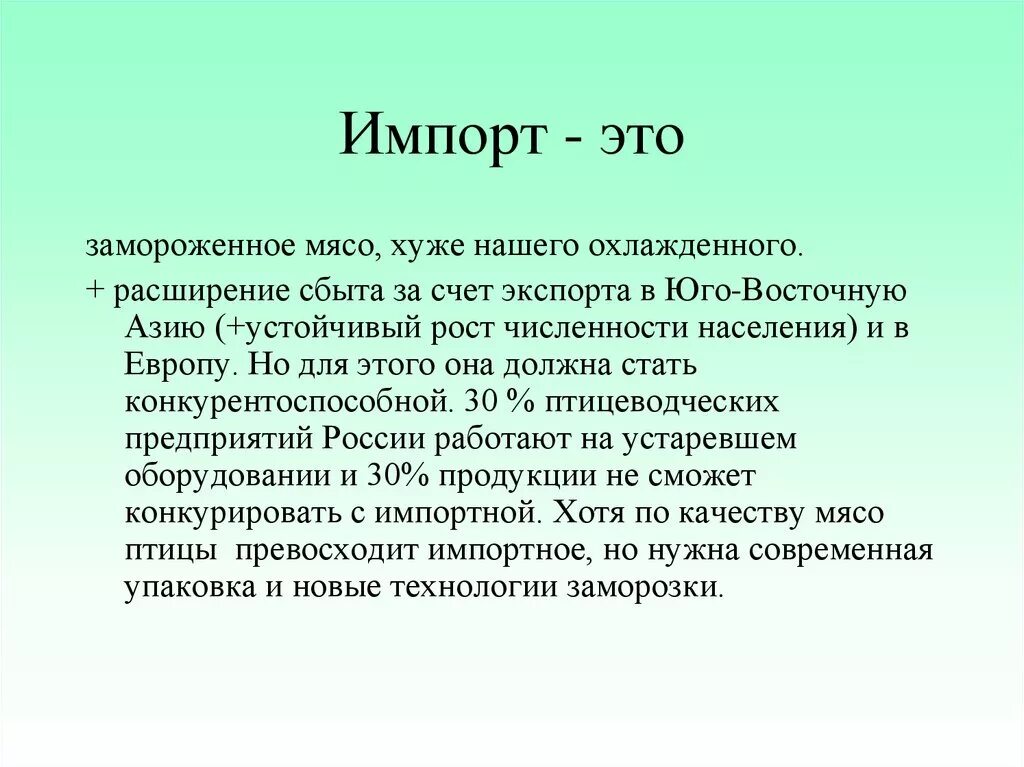 Импорт - это

замороженное мясо, хуже нашего охлажденного.

+ расширение сбыта за счет экспорта в Юго-Восточную Азию (+устойчивый рост численности населения) и в Европу. Но для этого она должна стать конкурентоспособной. 30 % птицеводческих предприятий России работают на устаревшем оборудовании и 30% продукции не сможет конкурировать с импортной. Хотя по качеству мясо птицы превосходит импортное, но нужна современная упаковка и новые технологии заморозки.